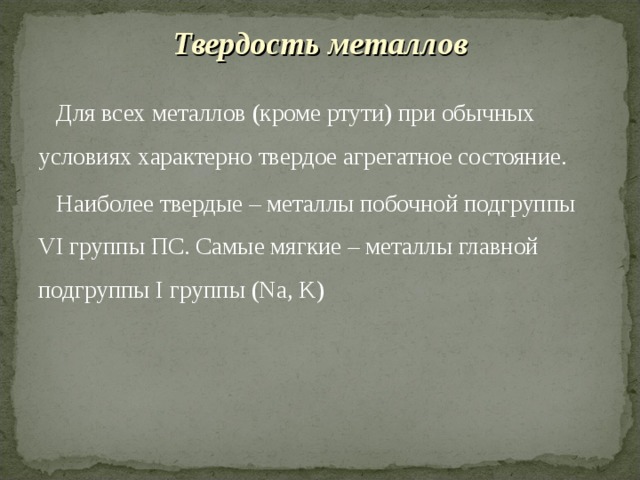 Твердость металлов

Для всех металлов (кроме ртути) при обычных условиях характерно твердое агрегатное состояние.

Наиболее твердые – металлы побочной подгруппы VI группы ПС. Самые мягкие – металлы главной подгруппы I группы (Na, K)